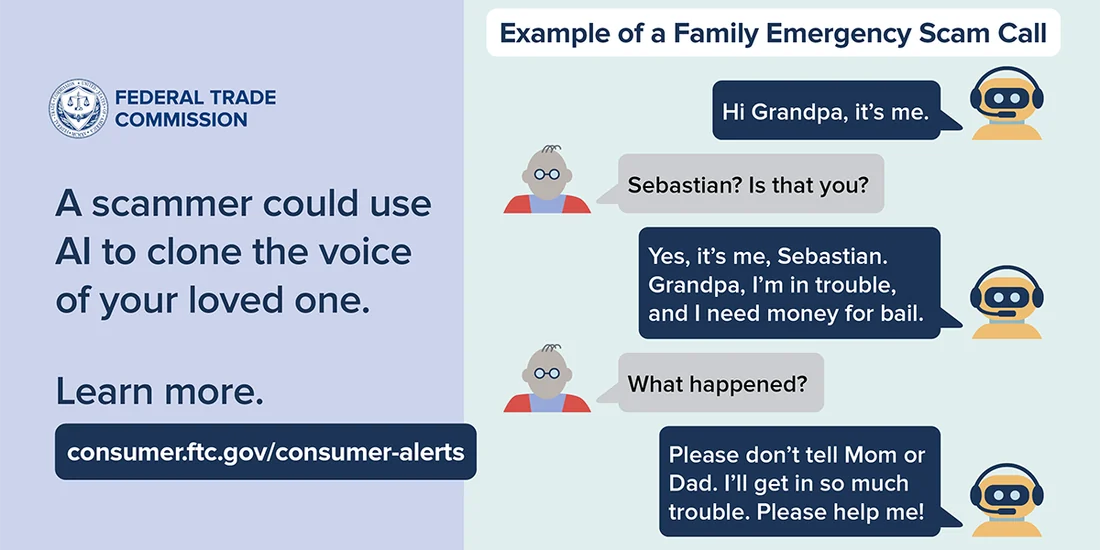 FEDERAL TRADE COMMISSION

A scammer could use AI to clone the voice of your loved one.

Learn more.

consumer.ftc.gov/consumer-alerts

Example of a Family Emergency Scam Call

Hi Grandpa, it's me.

Sebastian? Is that you?

Yes, it's me, Sebastian. Grandpa, I'm in trouble, and I need money for bail.

What happened?

Please don't tell Mom or Dad. I'll get in so much trouble. Please help me!